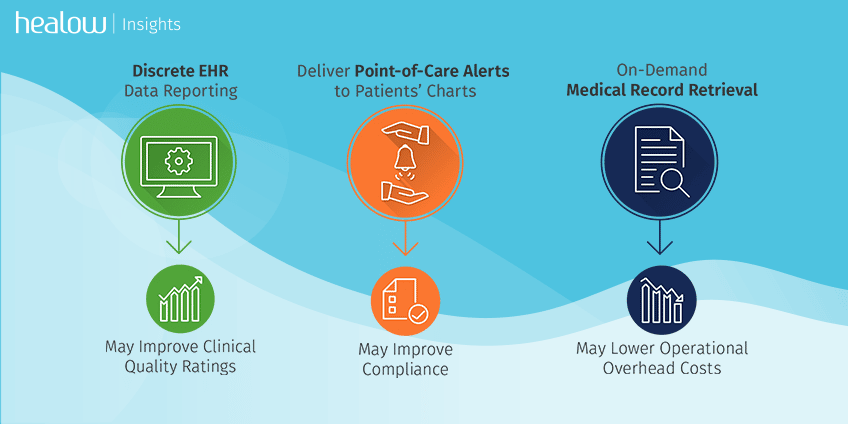 healow | Insights

Discrete EHR Data Reporting

May Improve Clinical Quality Ratings

Deliver Point-of-Care Alerts to Patients' Charts

May Improve Compliance

On-Demand Medical Record Retrieval

May Lower Operational Overhead Costs